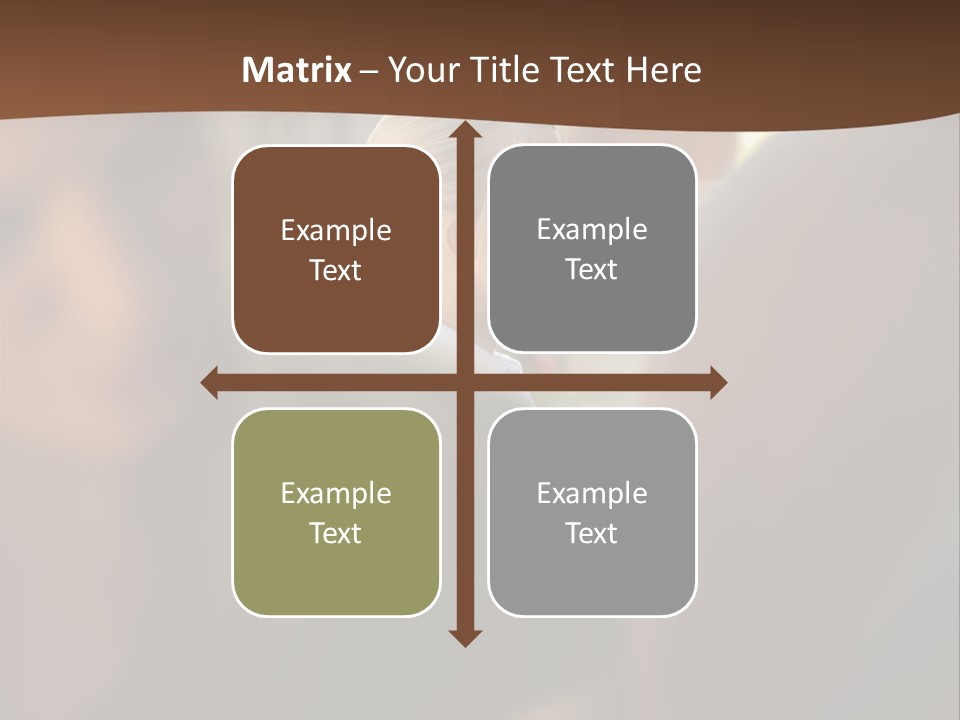 Matrix – Your Title Text Here

Example Text

Example Text

Example Text

Example Text